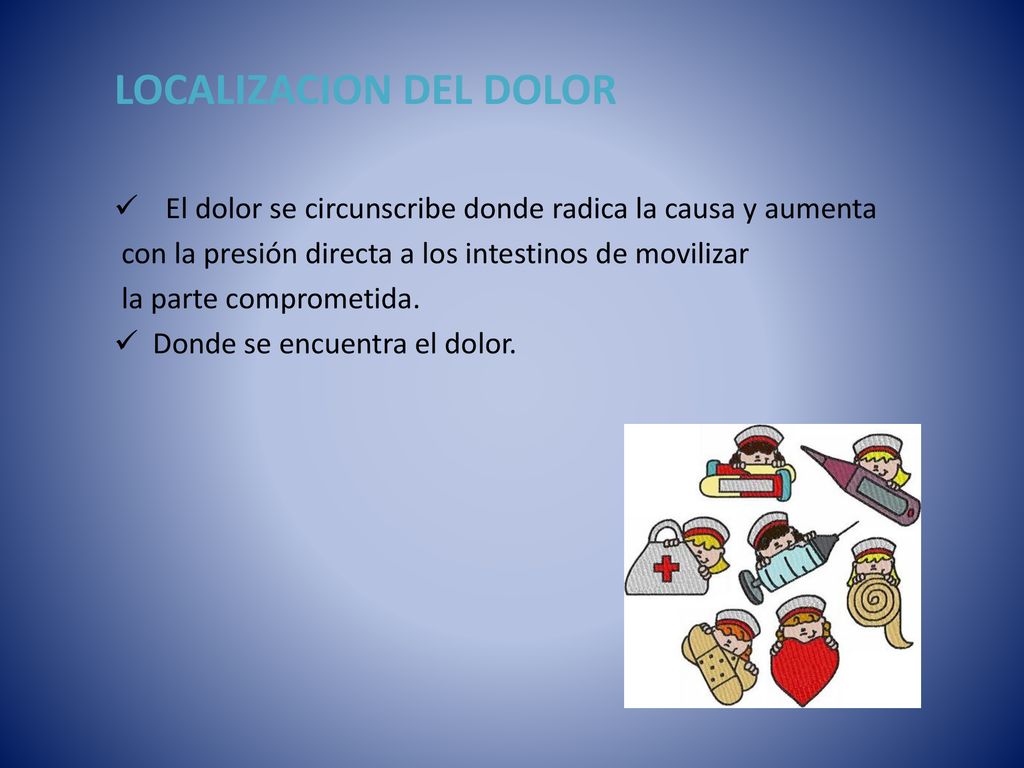 LOCALIZACION DEL DOLOR

✓ El dolor se circunscribe donde radica la causa y aumenta con la presión directa a los intestinos de movilizar la parte comprometida.

✓ Donde se encuentra el dolor.